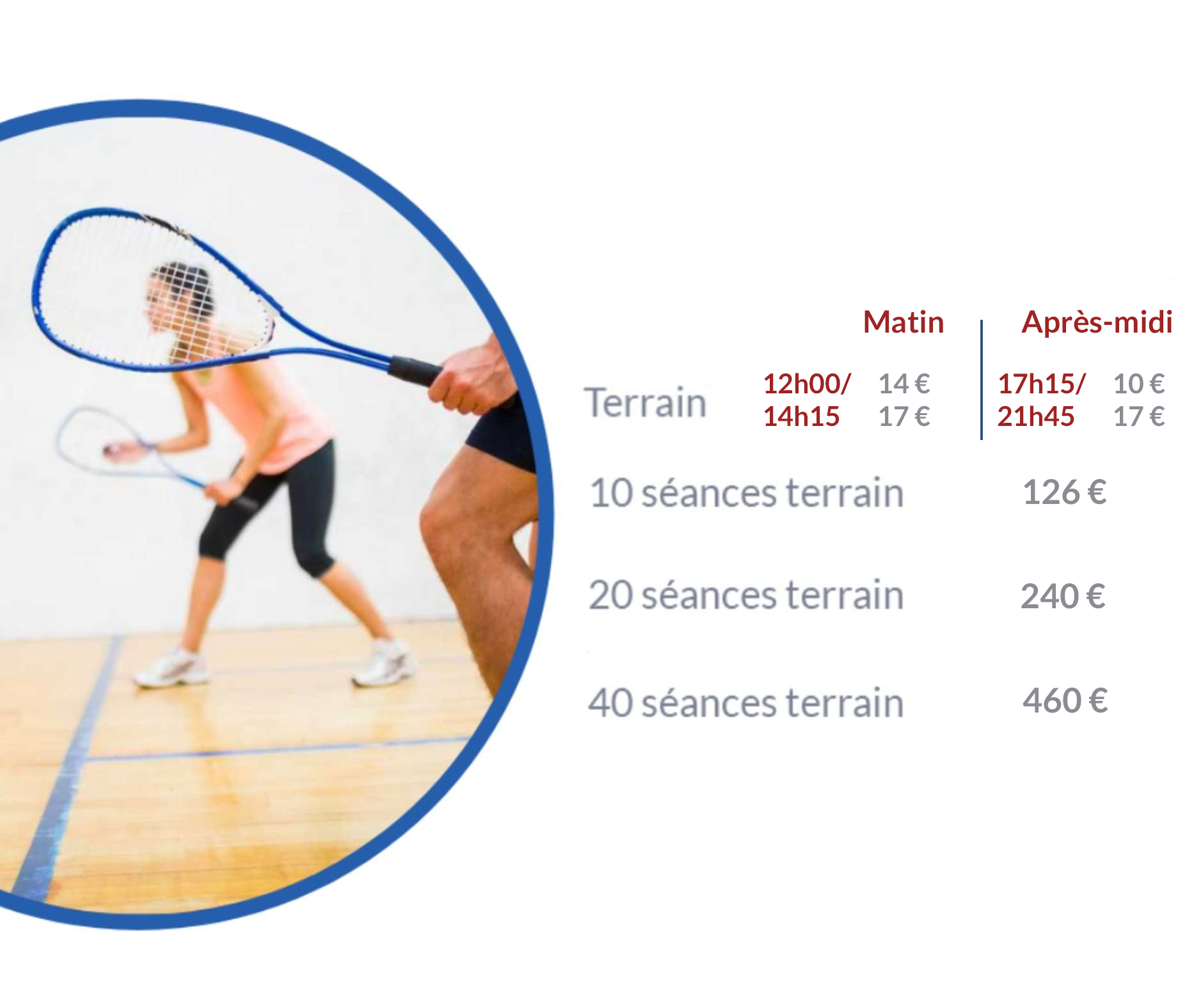 Matin

Après-midi

Terrain

12h00/ 14h15

14 €
17 €

17h15/ 21h45

10 €
17 €

10 séances terrain 126 €

20 séances terrain 240 €

40 séances terrain 460 €